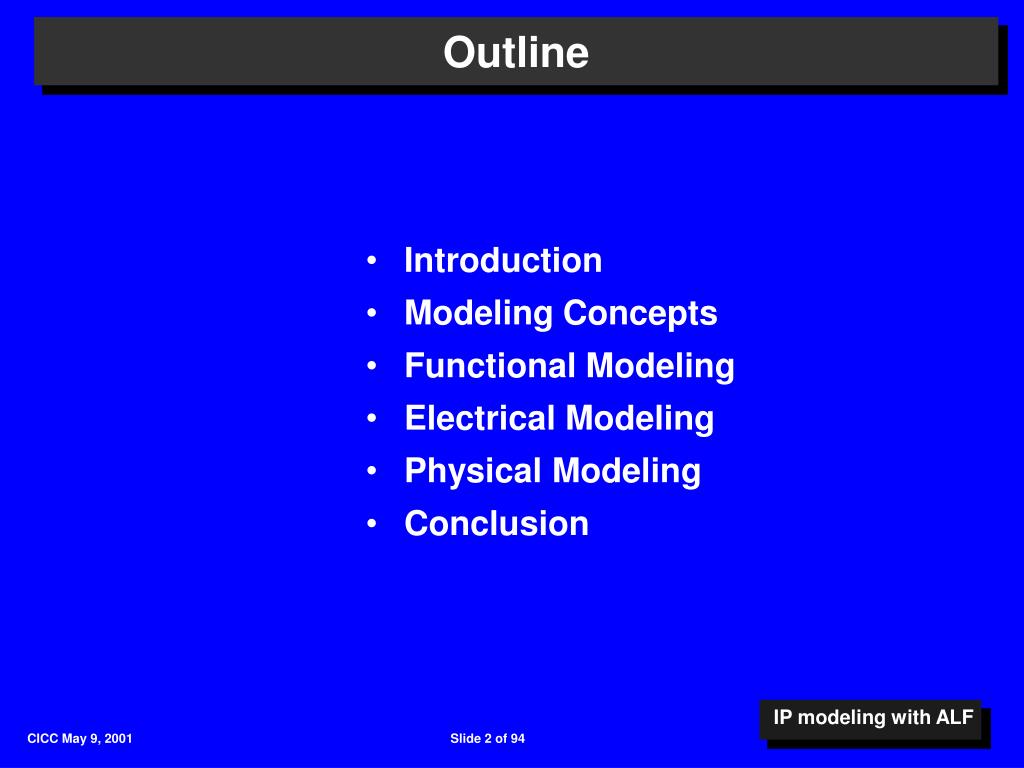 Outline

• Introduction
• Modeling Concepts
• Functional Modeling
• Electrical Modeling
• Physical Modeling
• Conclusion

IP modeling with ALF

CICC May 9, 2001

Slide 2 of 94